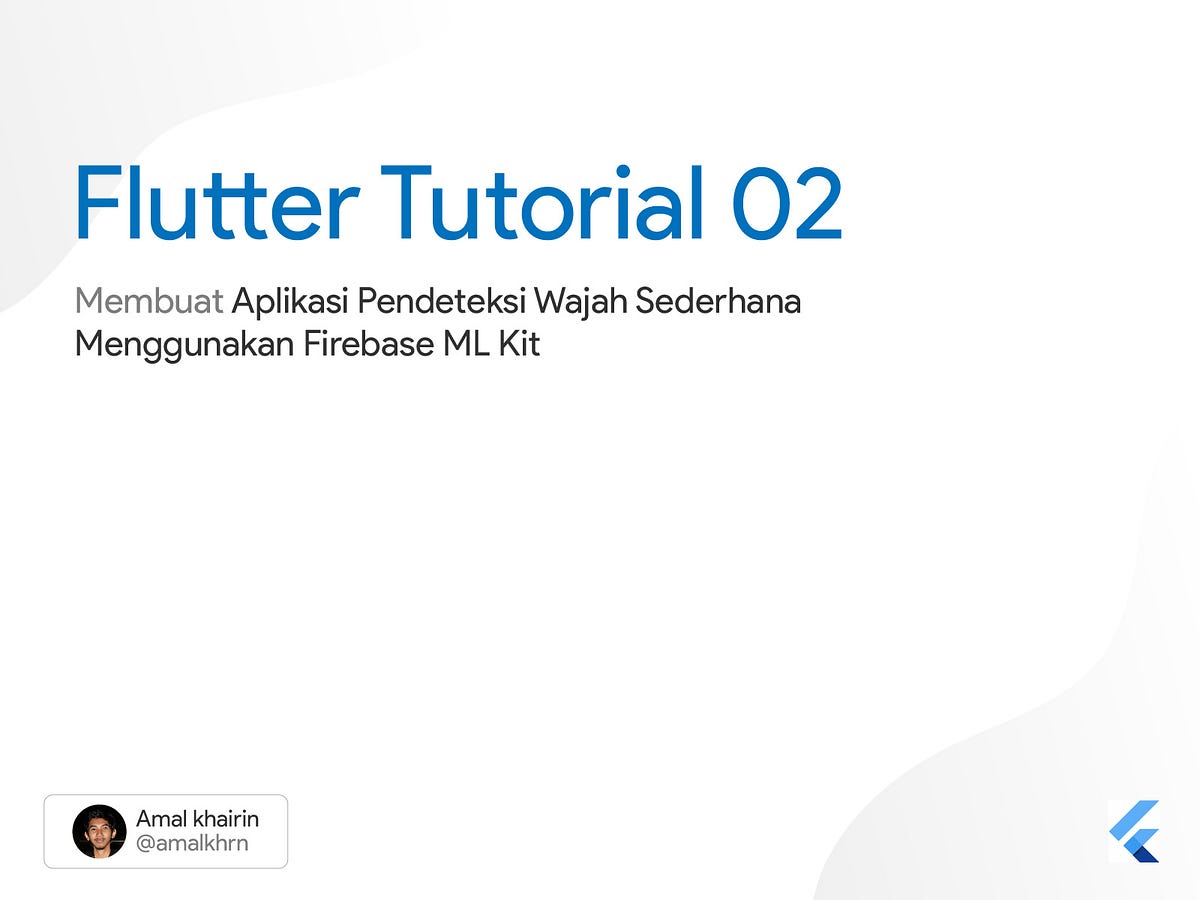 Flutter Tutorial 02

Membuat Aplikasi Pendeteksi Wajah Sederhana Menggunakan Firebase ML Kit

Amal khairin
@amalkhrn